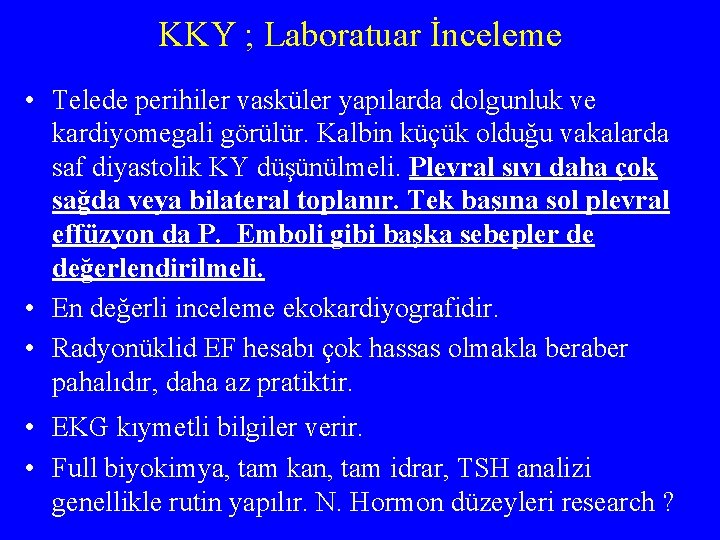 KKY ; Laboratuar İnceleme

• Telede perihiler vasküler yapılarda dolgunluk ve kardiyomegali görülür. Kalbin küçük olduğu vakalarda saf diyastolik KY düşünülmeli. Plevral sıvı daha çok sağda veya bilateral toplanır. Tek başına sol plevral effüzyon da P. Emboli gibi başka sebepler de değerlendirilmeli.

• En değerli inceleme ekokardiyografidir.

• Radyonüklid EF hesabı çok hassas olmakla beraber pahalıdır, daha az pratiktir.

• EKG kıymetli bilgiler verir.

• Full biyokimya, tam kan, tam idrar, TSH analizi genellikle rutin yapılır. N. Hormon düzeyleri research ?